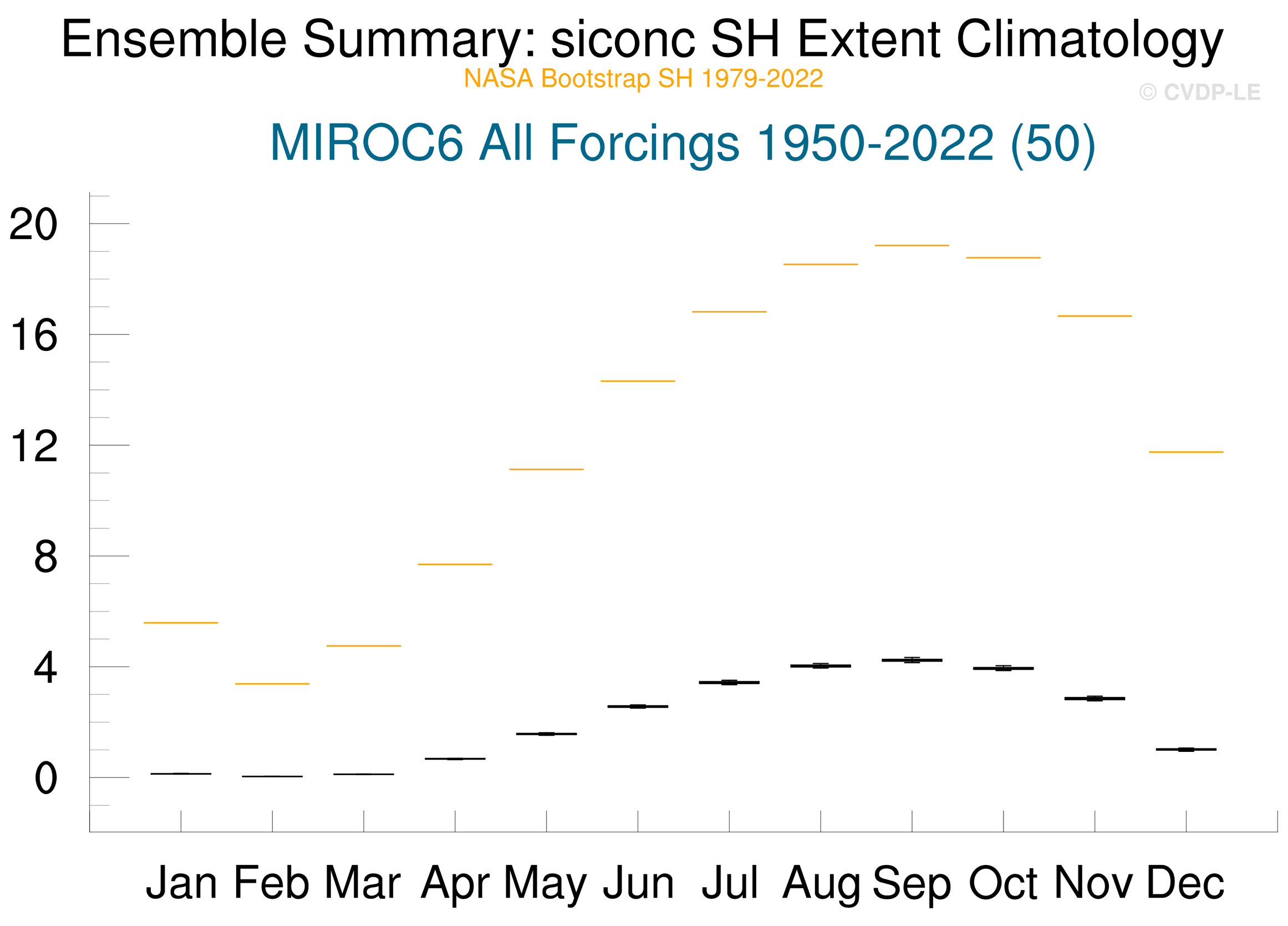 Ensemble Summary: siconc SH Extent Climatology
NASA Bootstrap SH 1979-2022
© CVDP-LE

MIROC6 All Forcings 1950-2022 (50)

20
16
12
8
4
0

Jan Feb Mar Apr May Jun Jul Aug Sep Oct Nov Dec